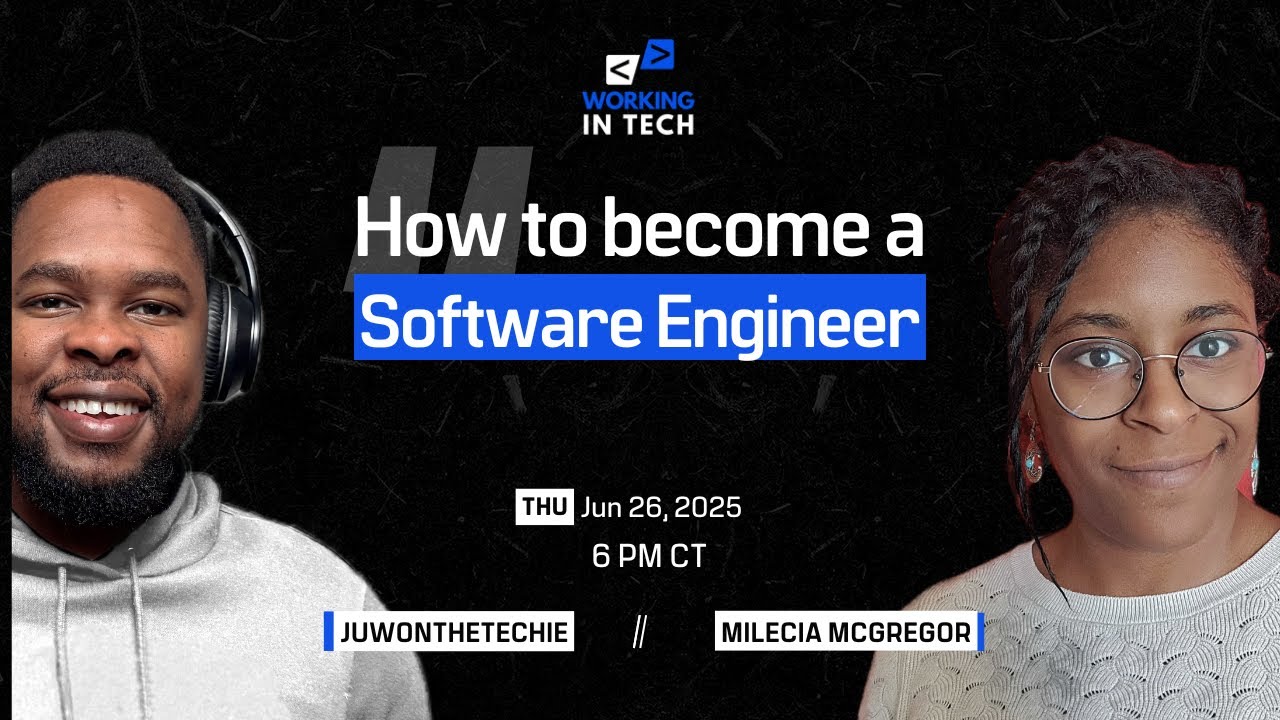 < >
WORKING
IN TECH

How to become a
Software Engineer

THU Jun 26, 2025
6 PM CT

JUWONTHETECHIE // MILECIA MCGREGOR